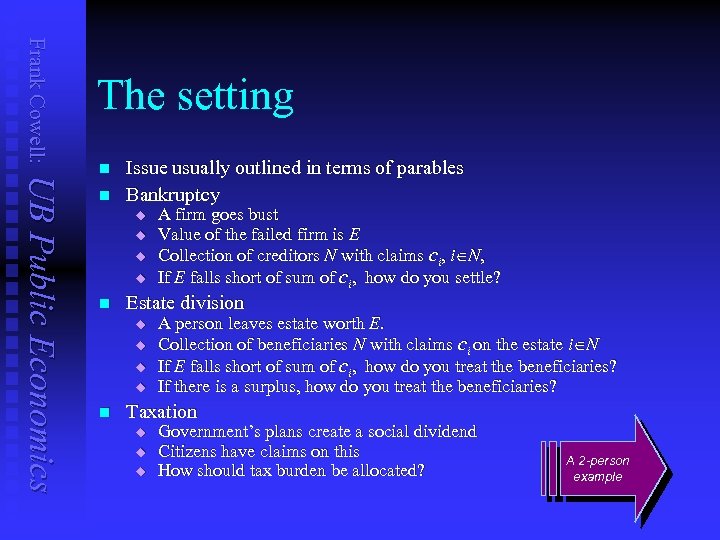 Frank Cowell: UB Public Economics

The setting

- Issue usually outlined in terms of parables
- Bankruptcy
  - A firm goes bust
  - Value of the failed firm is $E$
  - Collection of creditors $N$ with claims $c_i$, $i \in N$,
  - If $E$ falls short of sum of $c_i$, how do you settle?
- Estate division
  - A person leaves estate worth $E$.
  - Collection of beneficiaries $N$ with claims $c_i$ on the estate $i \in N$
  - If $E$ falls short of sum of $c_i$, how do you treat the beneficiaries?
  - If there is a surplus, how do you treat the beneficiaries?
- Taxation
  - Government's plans create a social dividend
  - Citizens have claims on this
  - How should tax burden be allocated?

A 2-person example